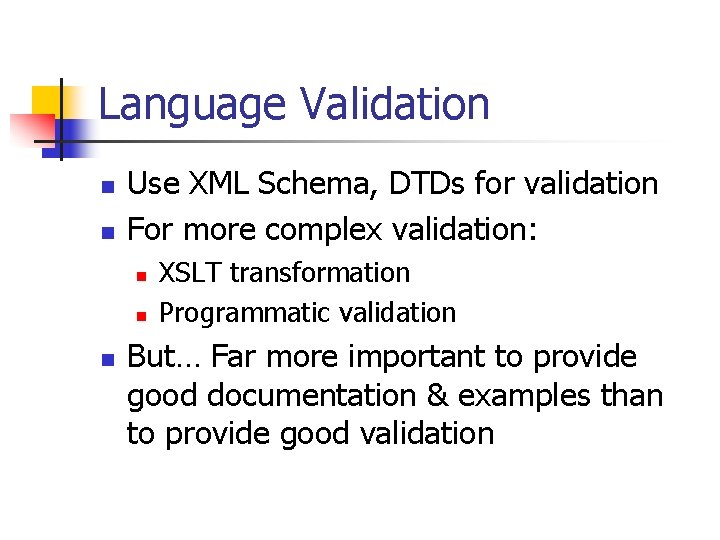 Language Validation

Use XML Schema, DTDs for validation

For more complex validation:

XSLT transformation

Programmatic validation

But… Far more important to provide good documentation & examples than to provide good validation